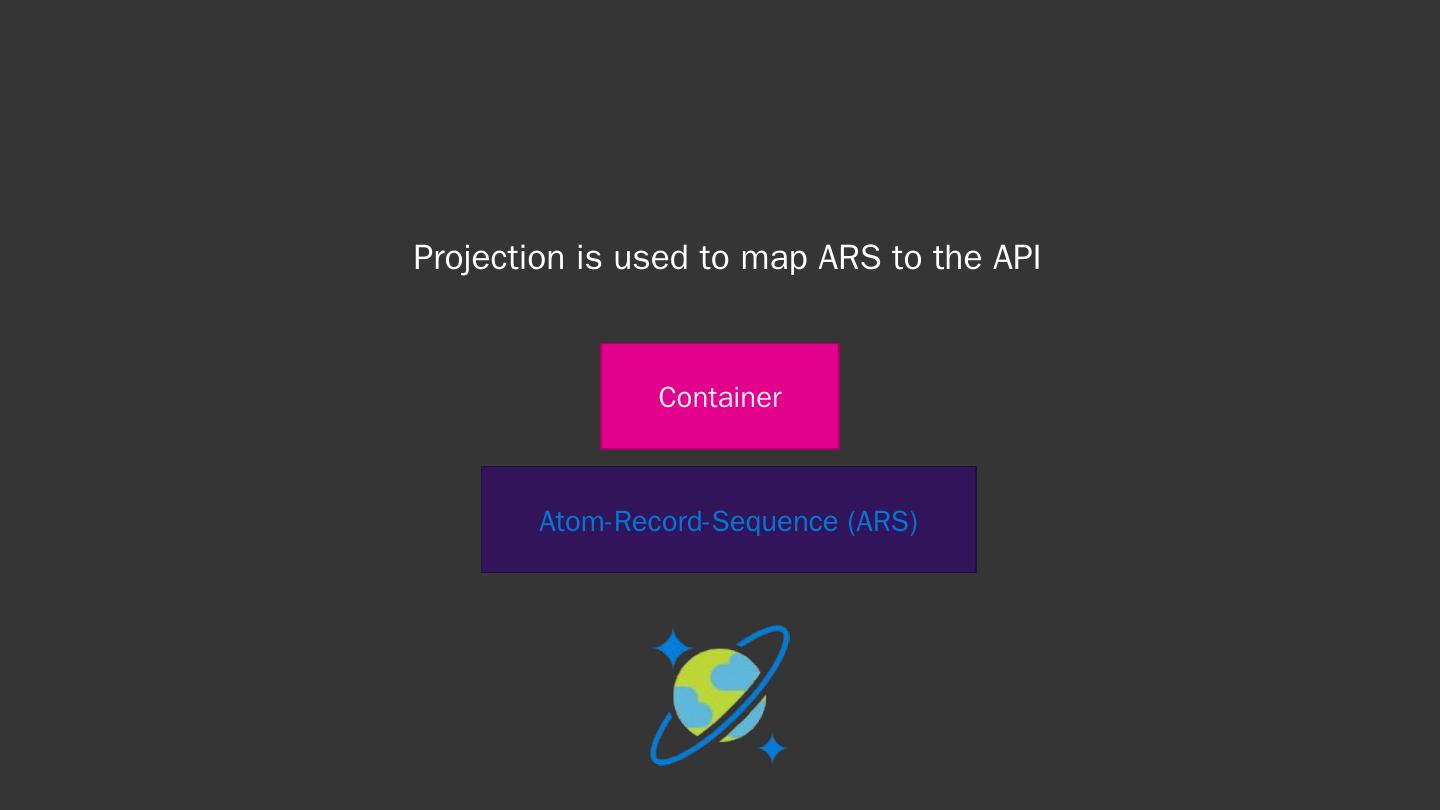 Projection is used to map ARS to the API

Container

Atom-Record-Sequence (ARS)